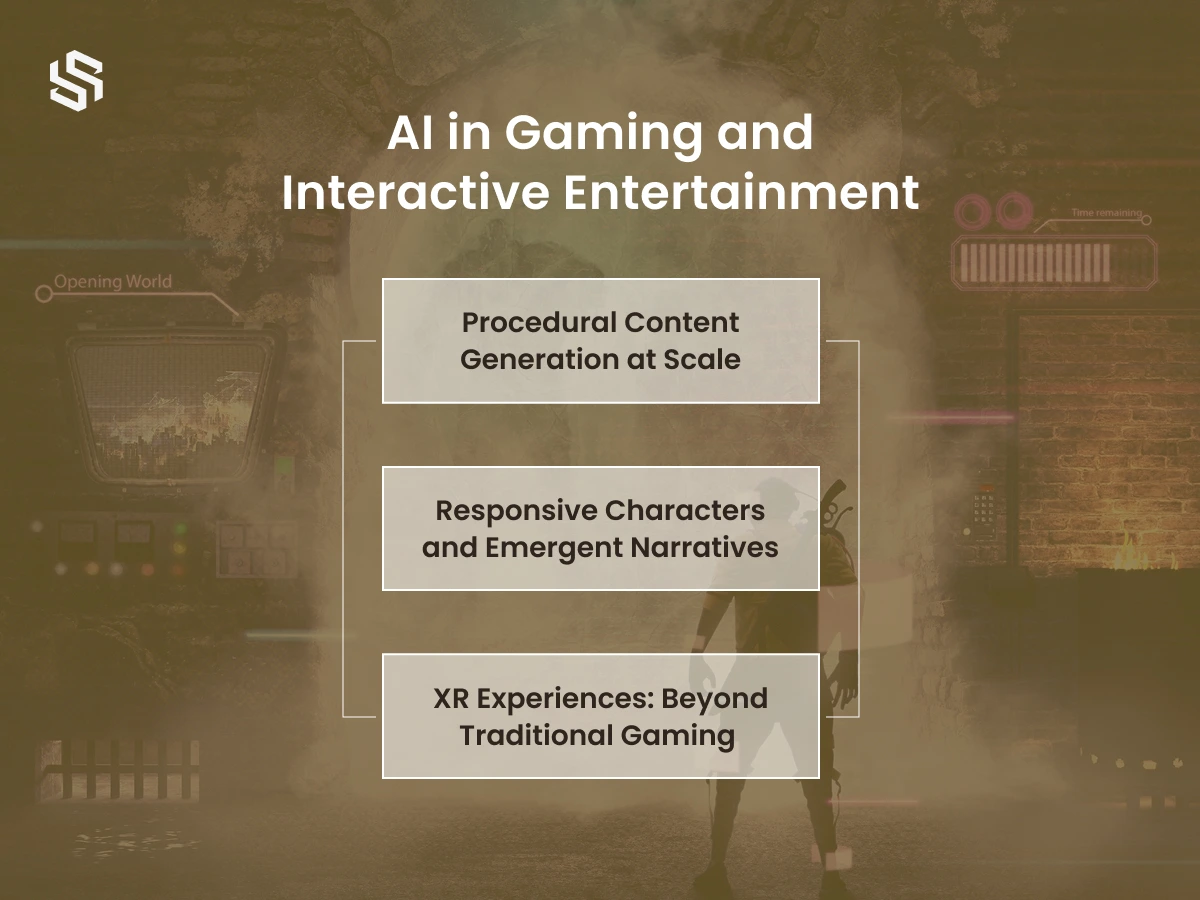 AI in Gaming and Interactive Entertainment

Opening World

Time remaining

Procedural Content Generation at Scale

Responsive Characters and Emergent Narratives

XR Experiences: Beyond Traditional Gaming